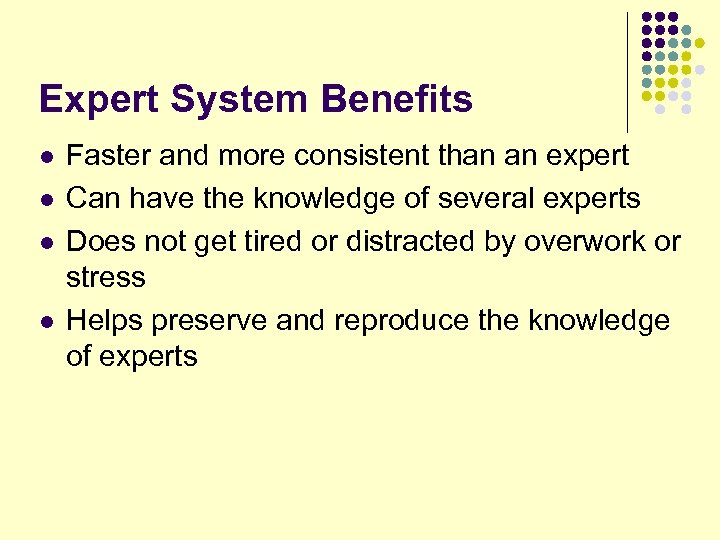 Expert System Benefits

- Faster and more consistent than an expert
- Can have the knowledge of several experts
- Does not get tired or distracted by overwork or stress
- Helps preserve and reproduce the knowledge of experts